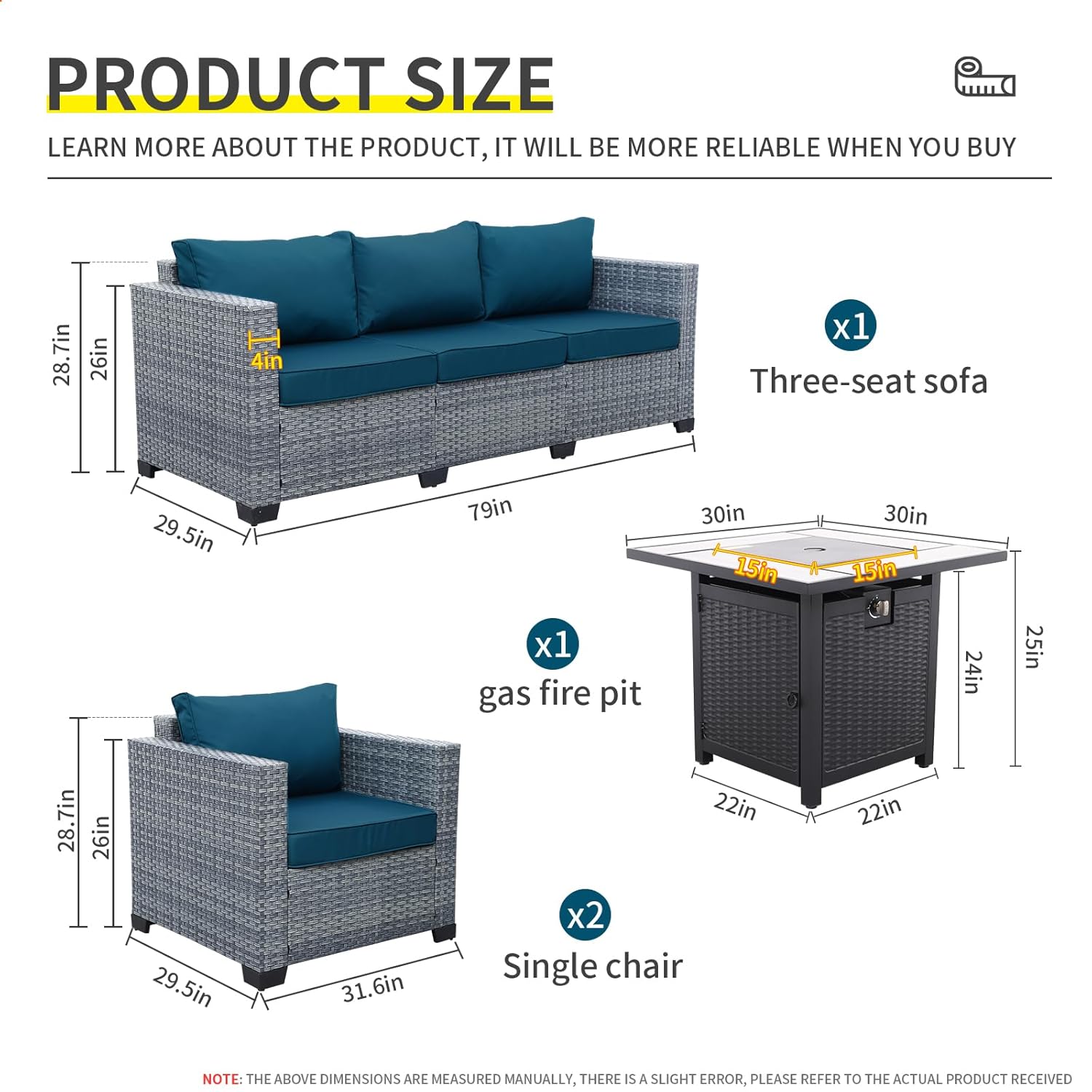 PRODUCT SIZE

LEARN MORE ABOUT THE PRODUCT, IT WILL BE MORE RELIABLE WHEN YOU BUY

28.7in
26in
4in
29.5in
79in

x1
Three-seat sofa

30in
30in
15in
15in
24in
25in
22in
22in

x1
gas fire pit

28.7in
26in
29.5in
31.6in

x2
Single chair

NOTE: THE ABOVE DIMENSIONS ARE MEASURED MANUALLY, THERE IS A SLIGHT ERROR, PLEASE REFER TO THE ACTUAL PRODUCT RECEIVED